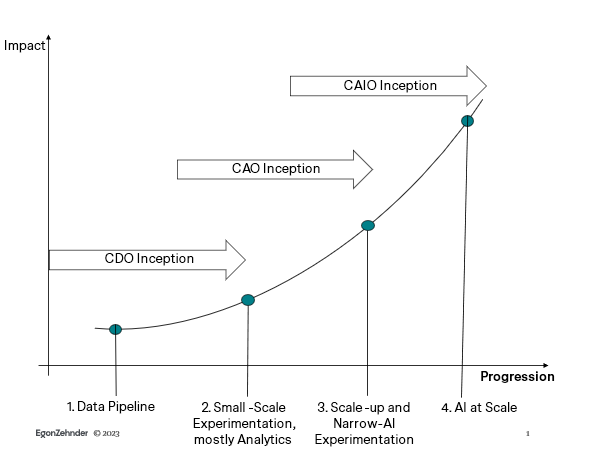 Impact

CAIO Inception

CAO Inception

CDO Inception

Progression

1. Data Pipeline

2. Small -Scale Experimentation, mostly Analytics

3. Scale -up and Narrow-AI Experimentation

4. AI at Scale

EgonZehnder © 2023

1